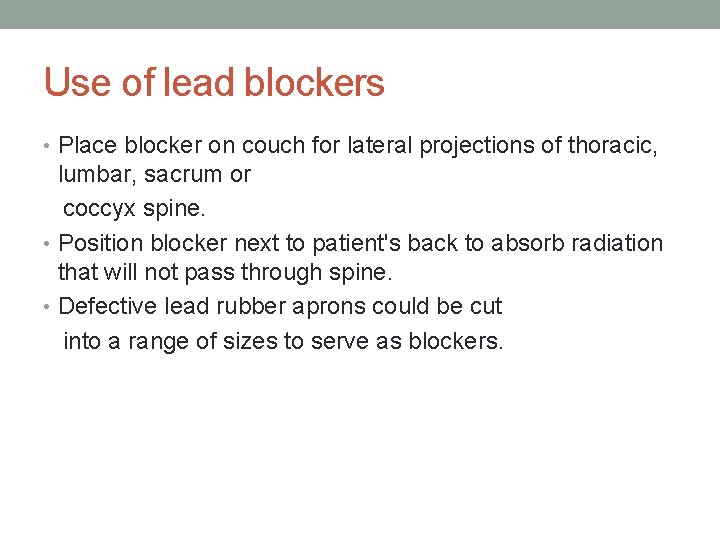 Use of lead blockers

• Place blocker on couch for lateral projections of thoracic, lumbar, sacrum or coccyx spine.
• Position blocker next to patient's back to absorb radiation that will not pass through spine.
• Defective lead rubber aprons could be cut into a range of sizes to serve as blockers.